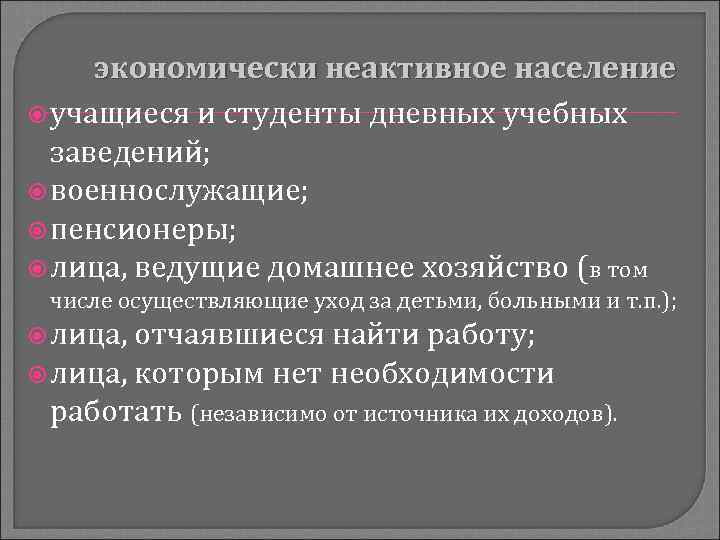 экономически неактивное население

учащиеся и студенты дневных учебных заведений;

военнослужащие;

пенсионеры;

лица, ведущие домашнее хозяйство (в том числе осуществляющие уход за детьми, больными и т.п.);

лица, отчаявшиеся найти работу;

лица, которым нет необходимости работать (независимо от источника их доходов).